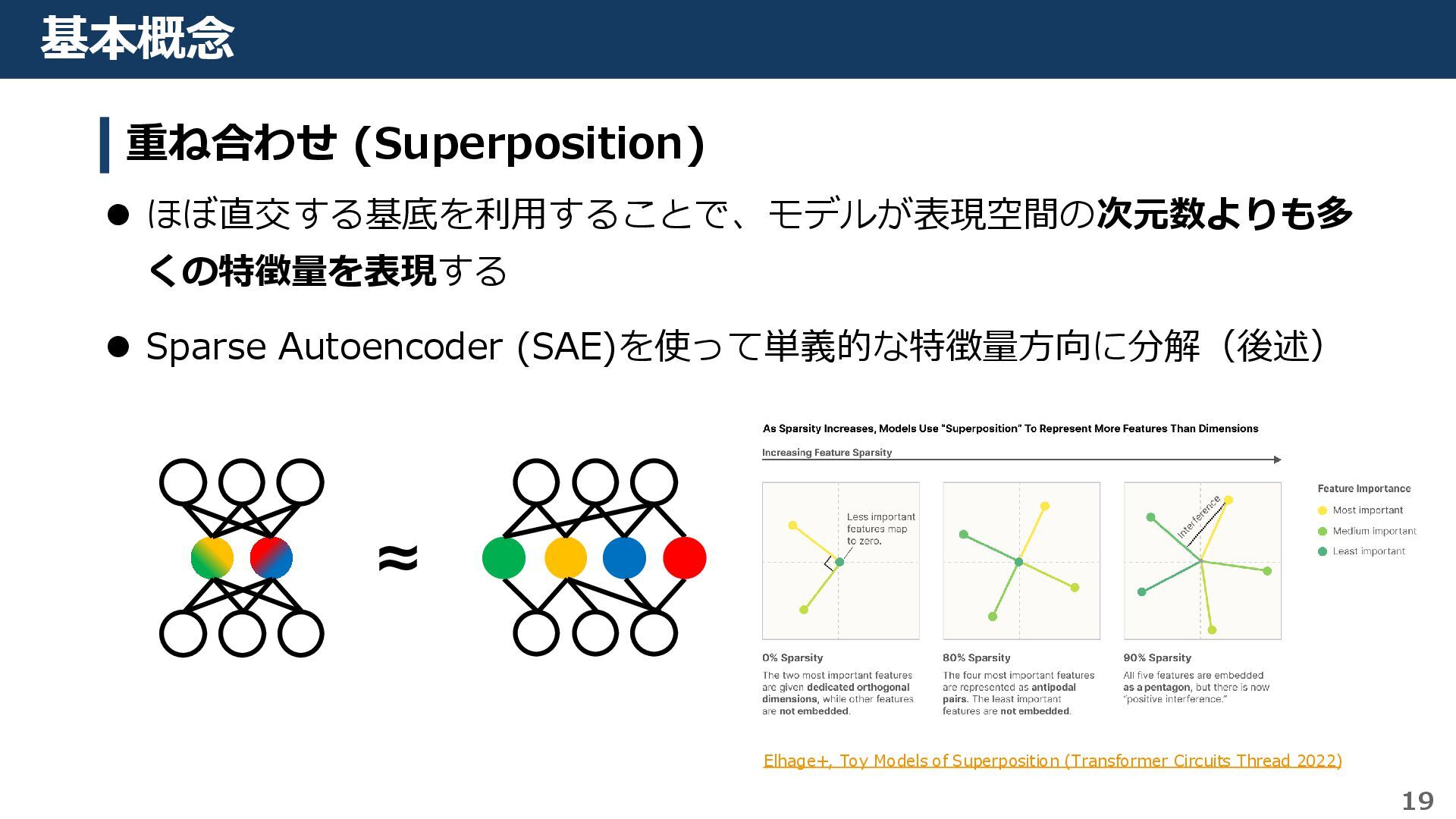 基本概念

重ね合わせ (Superposition)

● ほぼ直交する基底を利用することで、モデルが表現空間の次元数よりも多くの特徴量を表現する

● Sparse Autoencoder (SAE)を使って単義的な特徴量方向に分解（後述）

≈

As Sparsity Increases, Models Use "Superposition" To Represent More Features Than Dimensions

Increasing Feature Sparsity

Less important features map to zero.

Interference

Feature Importance
Most important
Medium important
Least important

0% Sparsity
The two most important features are given dedicated orthogonal dimensions, while other features are not embedded.

80% Sparsity
The four most important features are represented as antipodal pairs. The least important features are not embedded.

90% Sparsity
All five features are embedded as a pentagon, but there is now "positive interference."

Elhage+, Toy Models of Superposition (Transformer Circuits Thread 2022)

19